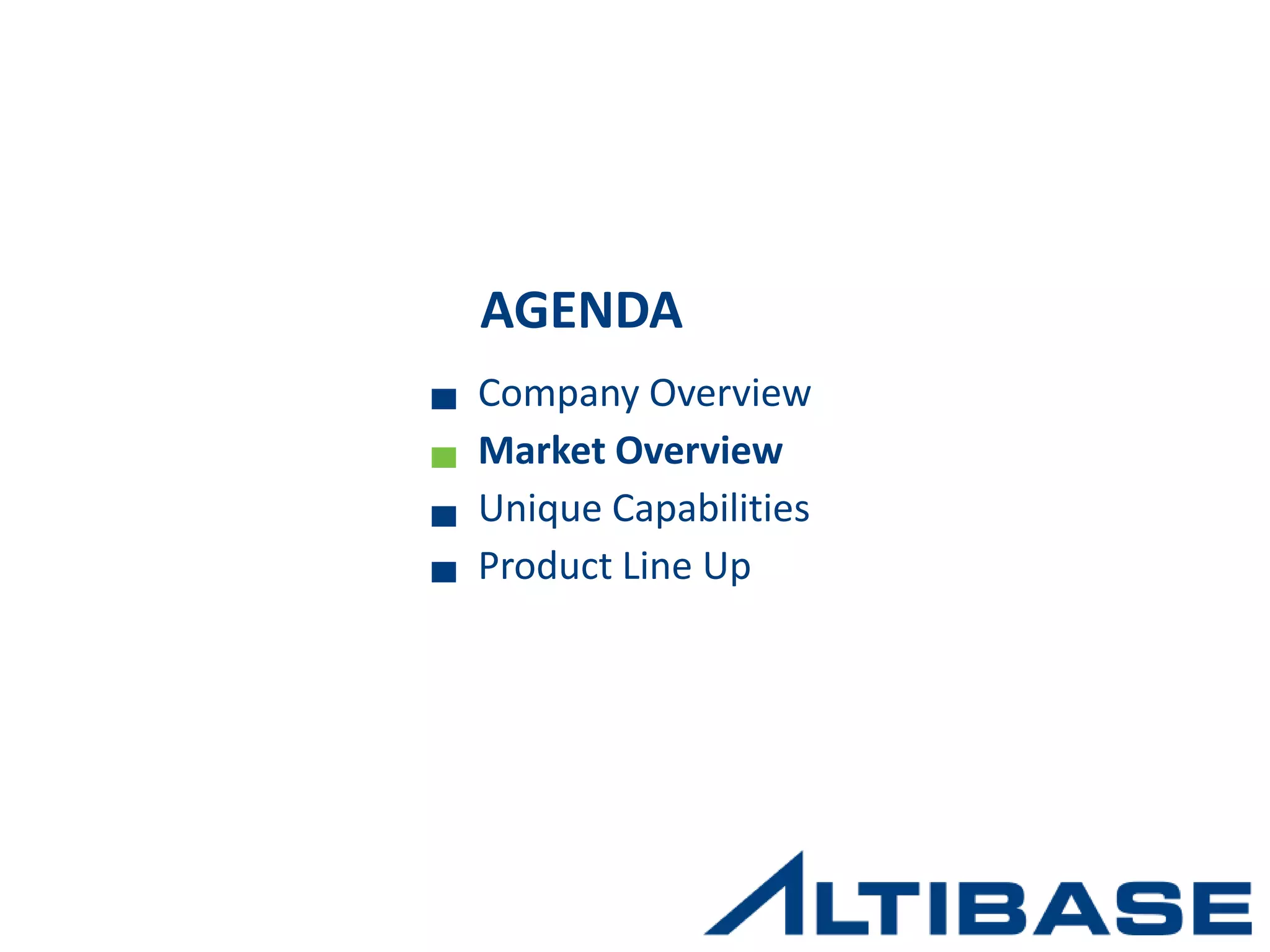 AGENDA

■ Company Overview
■ Market Overview
■ Unique Capabilities
■ Product Line Up

ALTIBASE